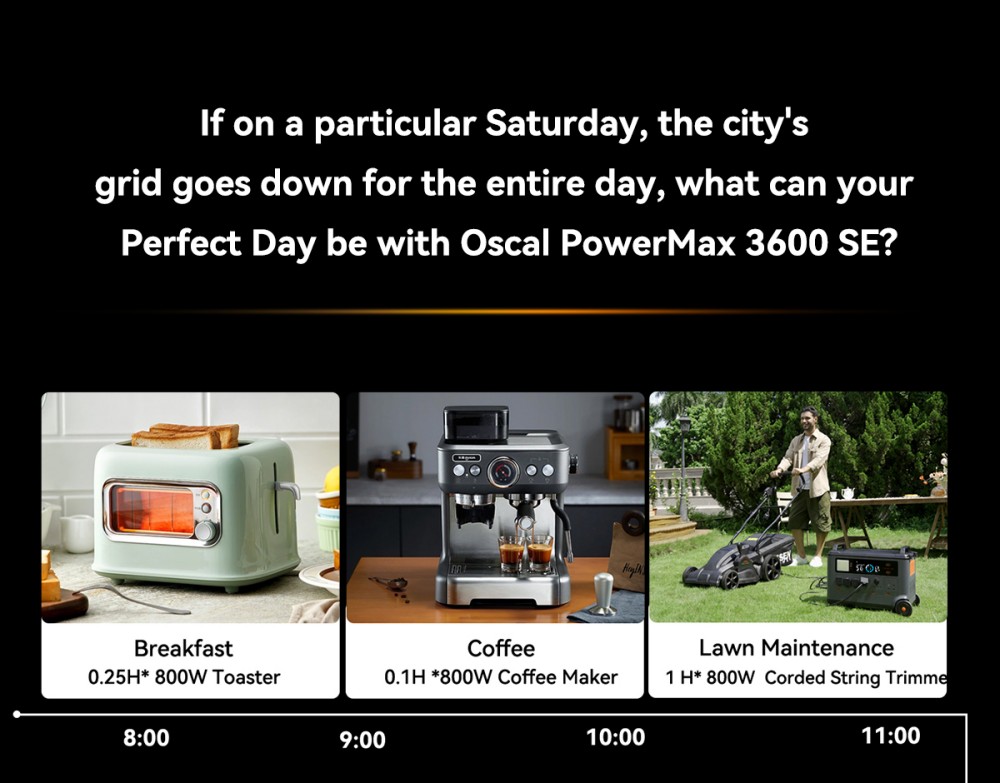 If on a particular Saturday, the city's grid goes down for the entire day, what can your Perfect Day be with Oscal PowerMax 3600 SE?

Breakfast
0.25H* 800W Toaster

Coffee
0.1H *800W Coffee Maker

Lawn Maintenance
1 H* 800W Corded String Trimme

8:00
9:00
10:00
11:00